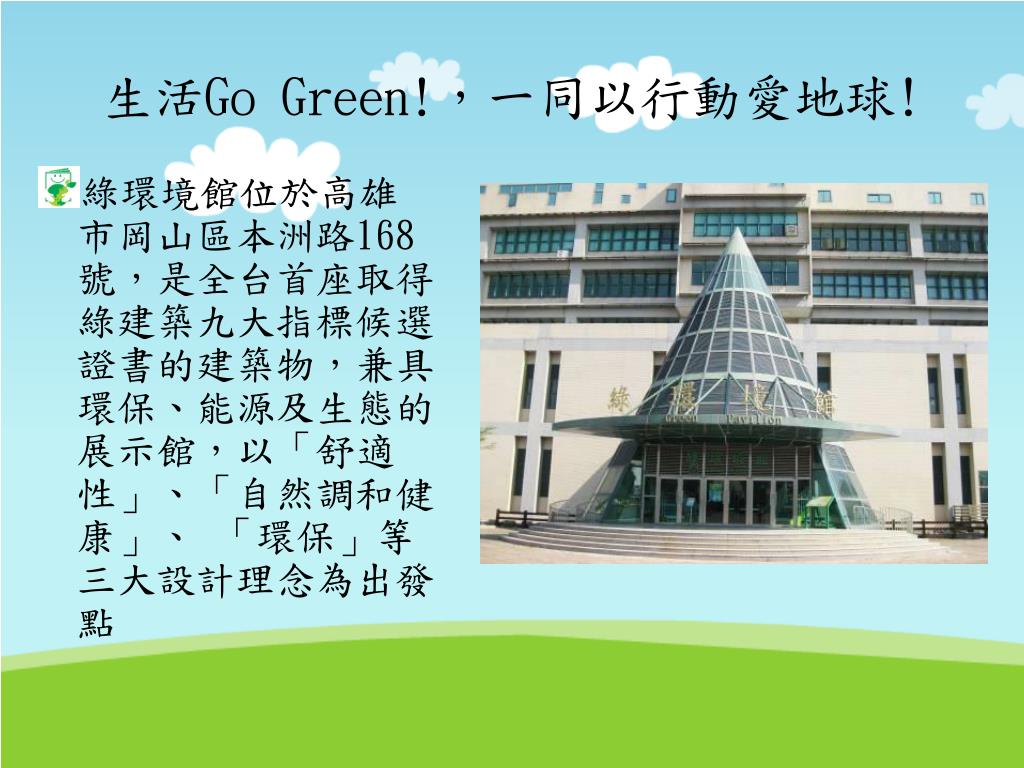 生活Go Green!，一同以行動愛地球!

綠環境館位於高雄市岡山區本洲路168號，是全台首座取得綠建築九大指標候選證書的建築物，兼具環保、能源及生態的展示館，以「舒適性」、「自然調和健康」、 「環保」等三大設計理念為出發點

綠 環 境 館
Green Pavilion